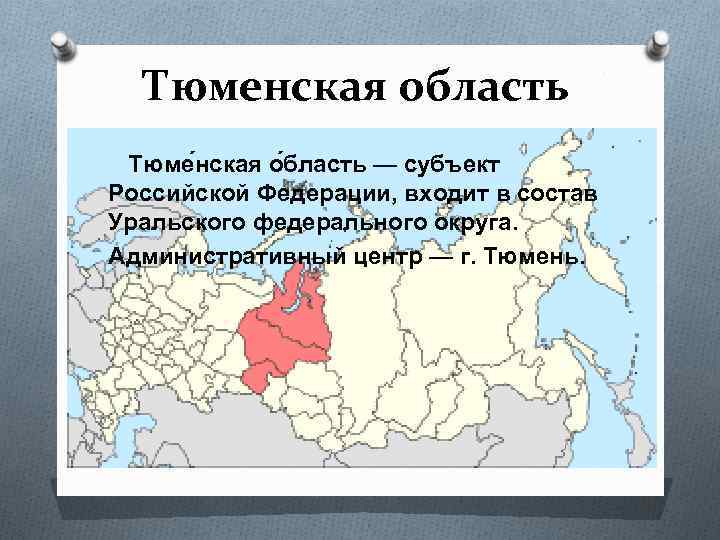 Тюменская область

Тюме́нская о́бласть — субъект Российской Федерации, входит в состав Уральского федерального округа. Административный центр — г. Тюмень.